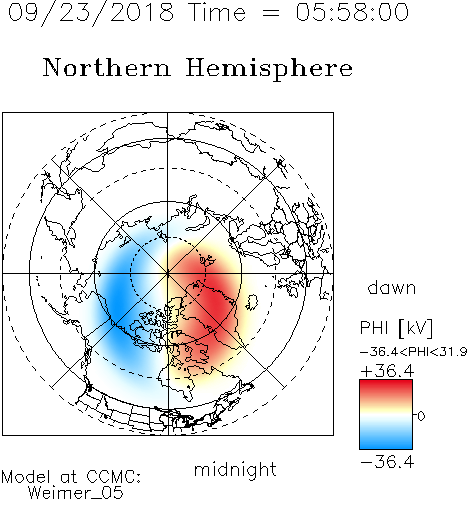 09/23/2018 Time = 05:58:00

Northern Hemisphere

dawn

PHI [kV]

−36.4<PHI<31.9

+36.4

0

−36.4

midnight

Model at CCMC:
Weimer_05